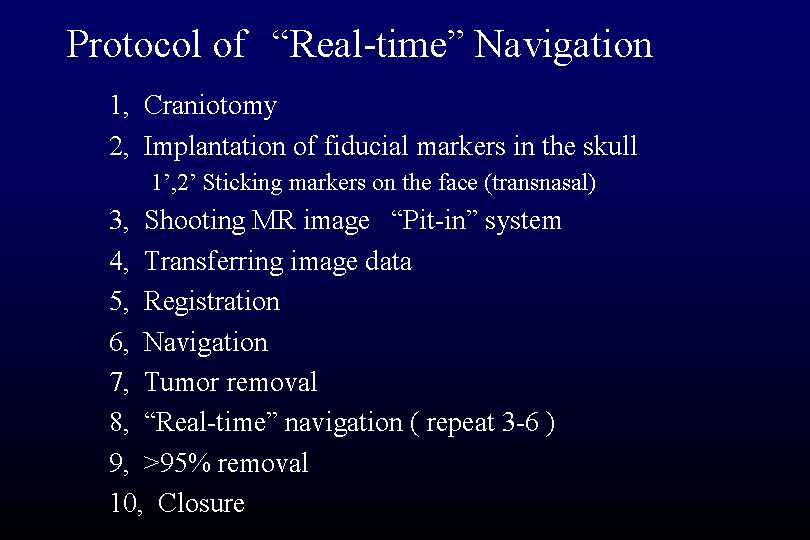 Protocol of “Real-time” Navigation

1, Craniotomy
2, Implantation of fiducial markers in the skull
1’,2’ Sticking markers on the face (transnasal)
3, Shooting MR image “Pit-in” system
4, Transferring image data
5, Registration
6, Navigation
7, Tumor removal
8, “Real-time” navigation ( repeat 3-6 )
9, >95% removal
10, Closure